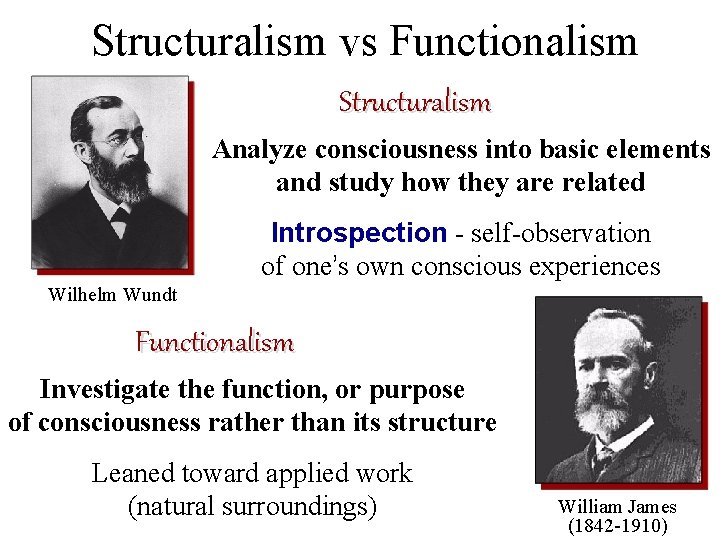 Structuralism vs Functionalism

Structuralism

Analyze consciousness into basic elements and study how they are related

Introspection - self-observation of one's own conscious experiences

Wilhelm Wundt

Functionalism

Investigate the function, or purpose of consciousness rather than its structure

Leaned toward applied work (natural surroundings)

William James
(1842-1910)